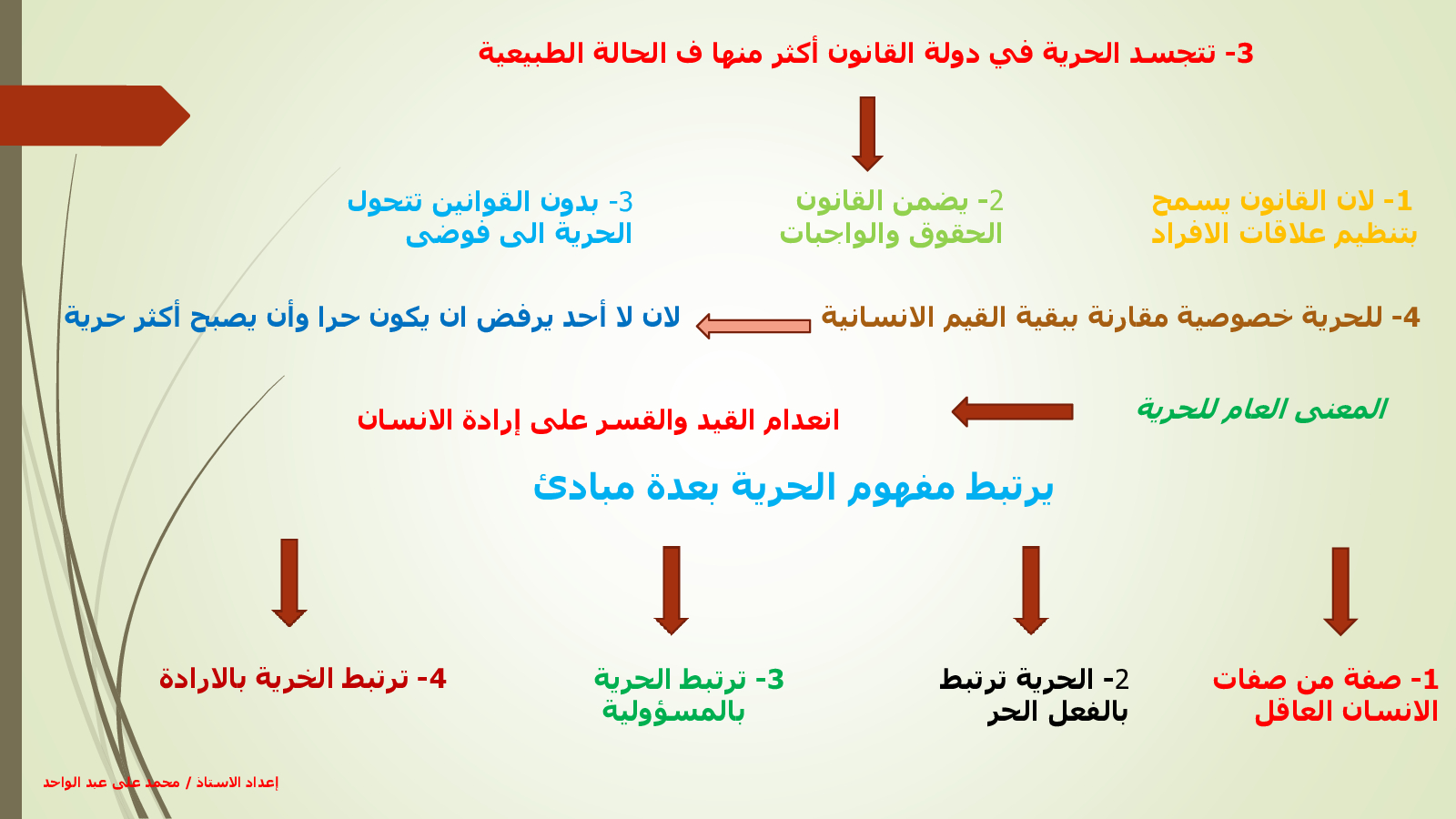 3- تتجسد الحرية في دولة القانون أكثر منها ف الحالة الطبيعية

1- لان القانون يسمح بتنظيم علاقات الافراد

2- يضمن القانون الحقوق والواجبات

3- بدون القوانين تتحول الحرية الى فوضى

4- للحرية خصوصية مقارنة ببقية القيم الانسانية

لان لا أحد يرفض ان يكون حرا وأن يصبح أكثر حرية

المعنى العام للحرية

انعدام القيد والقسر على إرادة الانسان

يرتبط مفهوم الحرية بعدة مبادئ

1- صفة من صفات الانسان العاقل

2- الحرية ترتبط بالفعل الحر

3- ترتبط الحرية بالمسؤولية

4- ترتبط الخرية بالارادة

إعداد الاستاذ / محمد على عبد الواحد